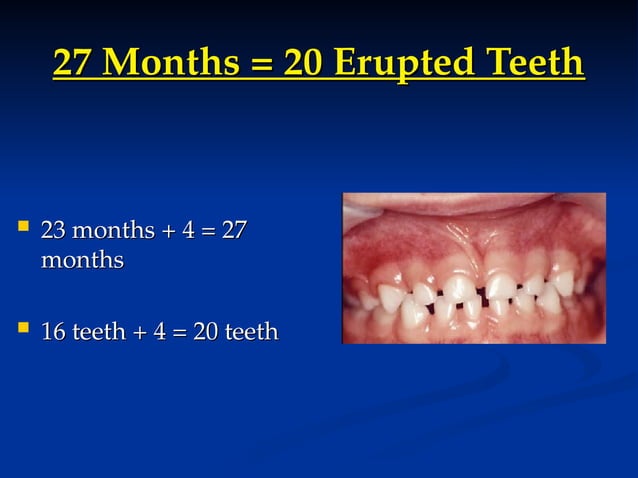 27 Months = 20 Erupted Teeth

- 23 months + 4 = 27 months
- 16 teeth + 4 = 20 teeth